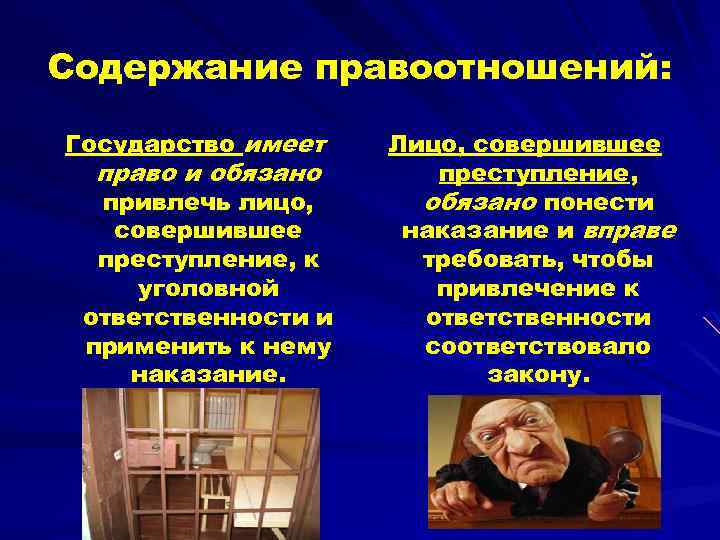 Содержание правоотношений:

Государство имеет право и обязано привлечь лицо, совершившее преступление, к уголовной ответственности и применить к нему наказание.

Лицо, совершившее преступление, обязано понести наказание и вправе требовать, чтобы привлечение к ответственности соответствовало закону.